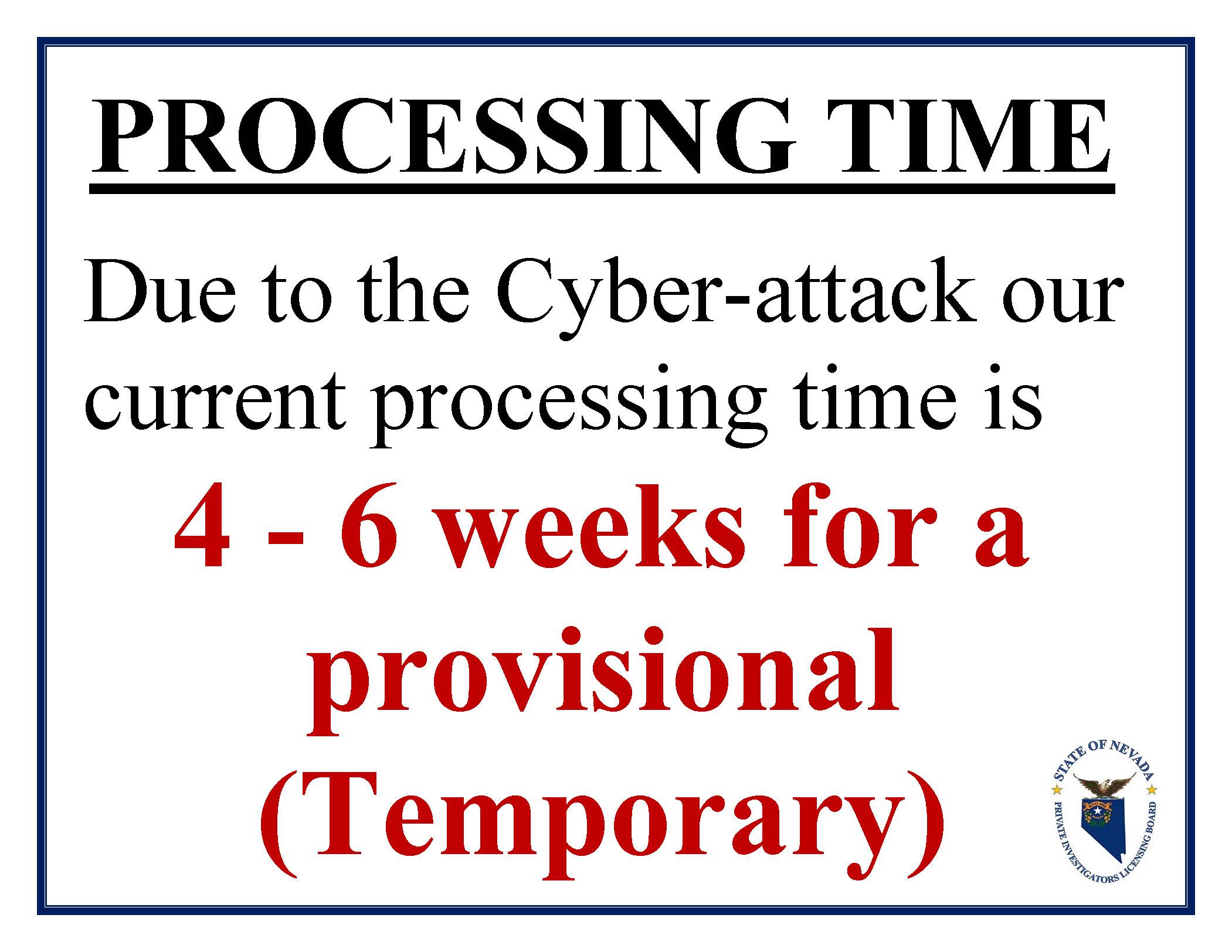 PROCESSING TIME

Due to the Cyber-attack our current processing time is

4 - 6 weeks for a provisional (Temporary)

STATE OF NEVADA
PRIVATE INVESTIGATORS LICENSING BOARD